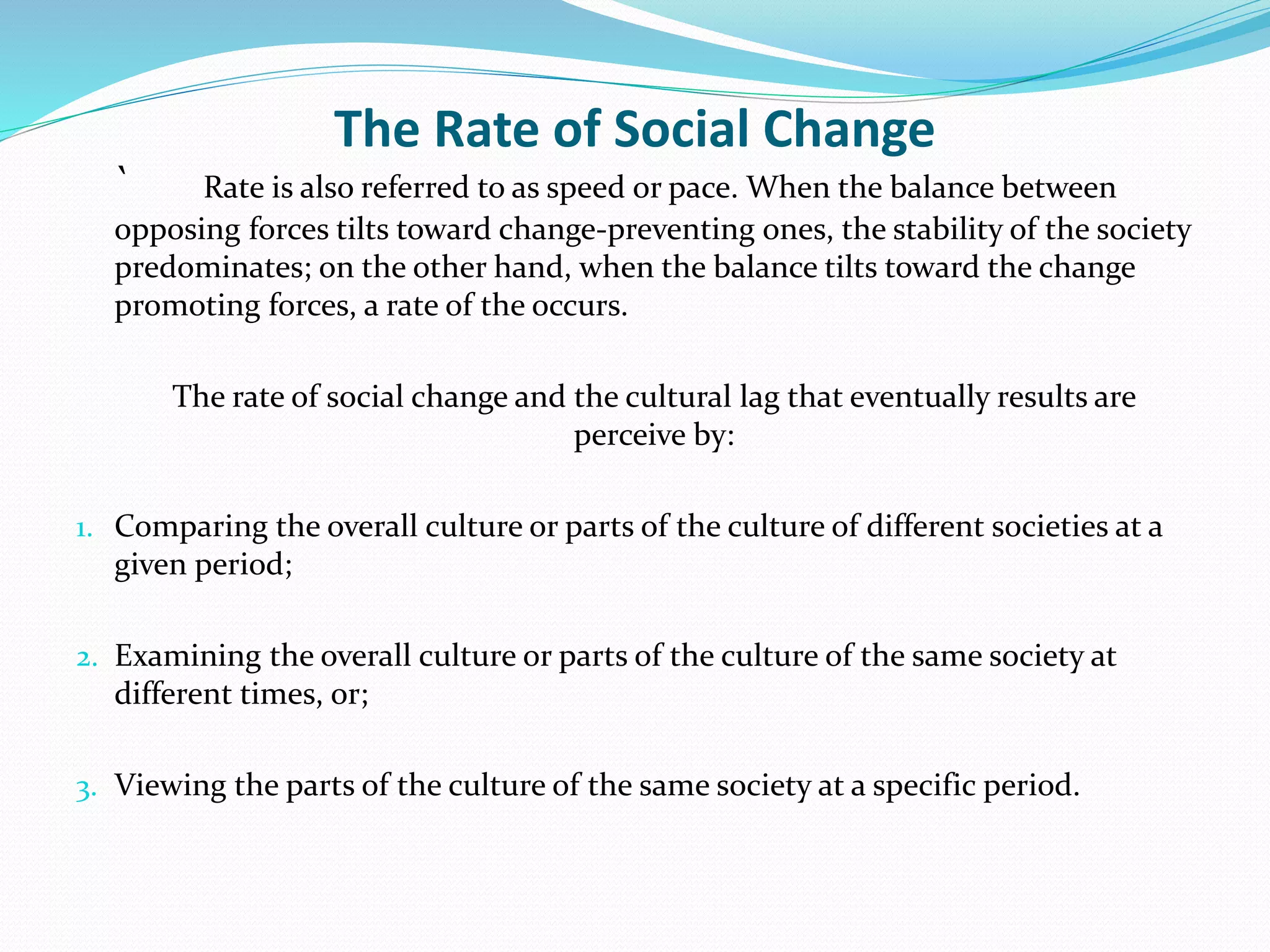 The Rate of Social Change

` Rate is also referred to as speed or pace. When the balance between opposing forces tilts toward change-preventing ones, the stability of the society predominates; on the other hand, when the balance tilts toward the change promoting forces, a rate of the occurs.

The rate of social change and the cultural lag that eventually results are perceive by:

1. Comparing the overall culture or parts of the culture of different societies at a given period;

2. Examining the overall culture or parts of the culture of the same society at different times, or;

3. Viewing the parts of the culture of the same society at a specific period.